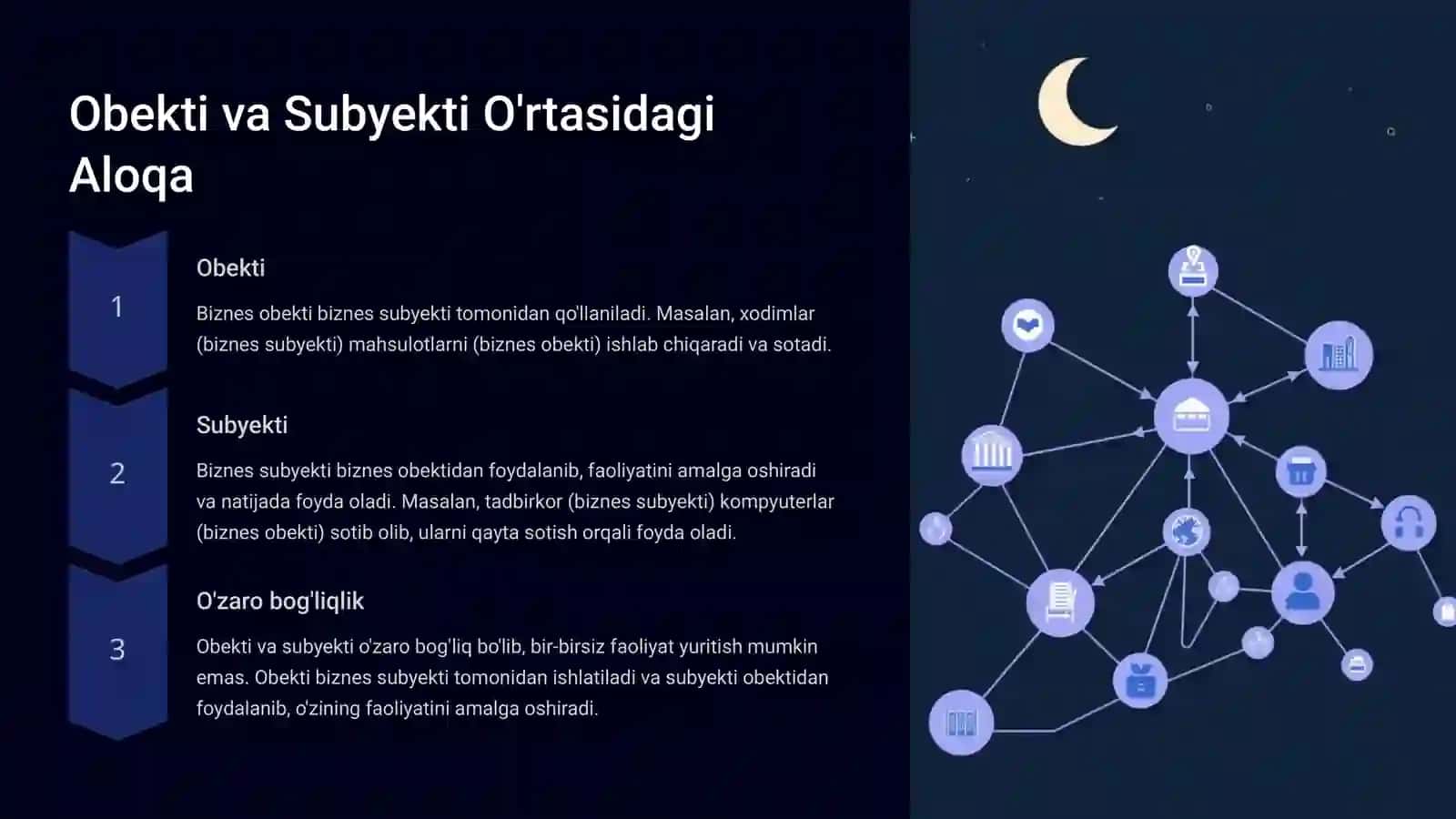 Obekti va Subyekti O'rtasidagi Aloqa

1

Obekti

Biznes obekti biznes subyekti tomonidan qo'llaniladi. Masalan, xodimlar (biznes subyekti) mahsulotlarni (biznes obekti) ishlab chiqaradi va sotadi.

2

Subyekti

Biznes subyekti biznes obektidan foydalanib, faoliyatini amalga oshiradi va natijada foyda oladi. Masalan, tadbirkor (biznes subyekti) kompyuterlar (biznes obekti) sotib olib, ularni qayta sotish orqali foyda oladi.

3

O'zaro bog'liqlik

Obekti va subyekti o'zaro bog'liq bo'lib, bir-birsiz faoliyat yuritish mumkin emas. Obekti biznes subyekti tomonidan ishlatiladi va subyekti obektidan foydalanib, o'zining faoliyatini amalga oshiradi.